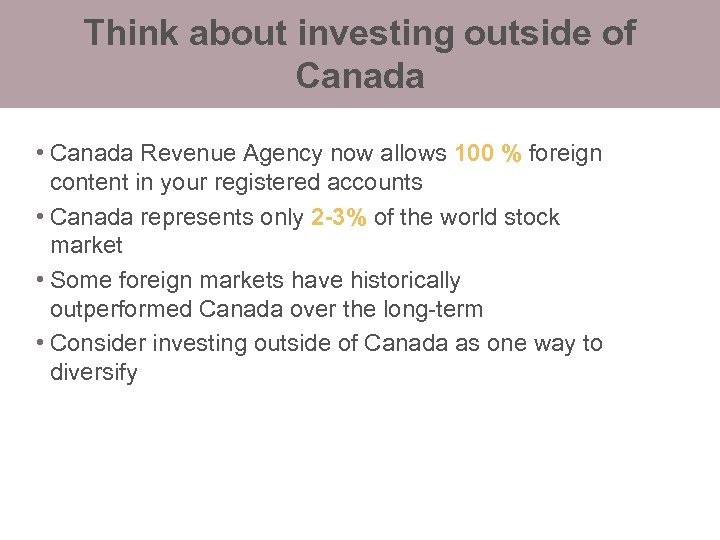 Think about investing outside of Canada

• Canada Revenue Agency now allows 100 % foreign content in your registered accounts
• Canada represents only 2-3% of the world stock market
• Some foreign markets have historically outperformed Canada over the long-term
• Consider investing outside of Canada as one way to diversify